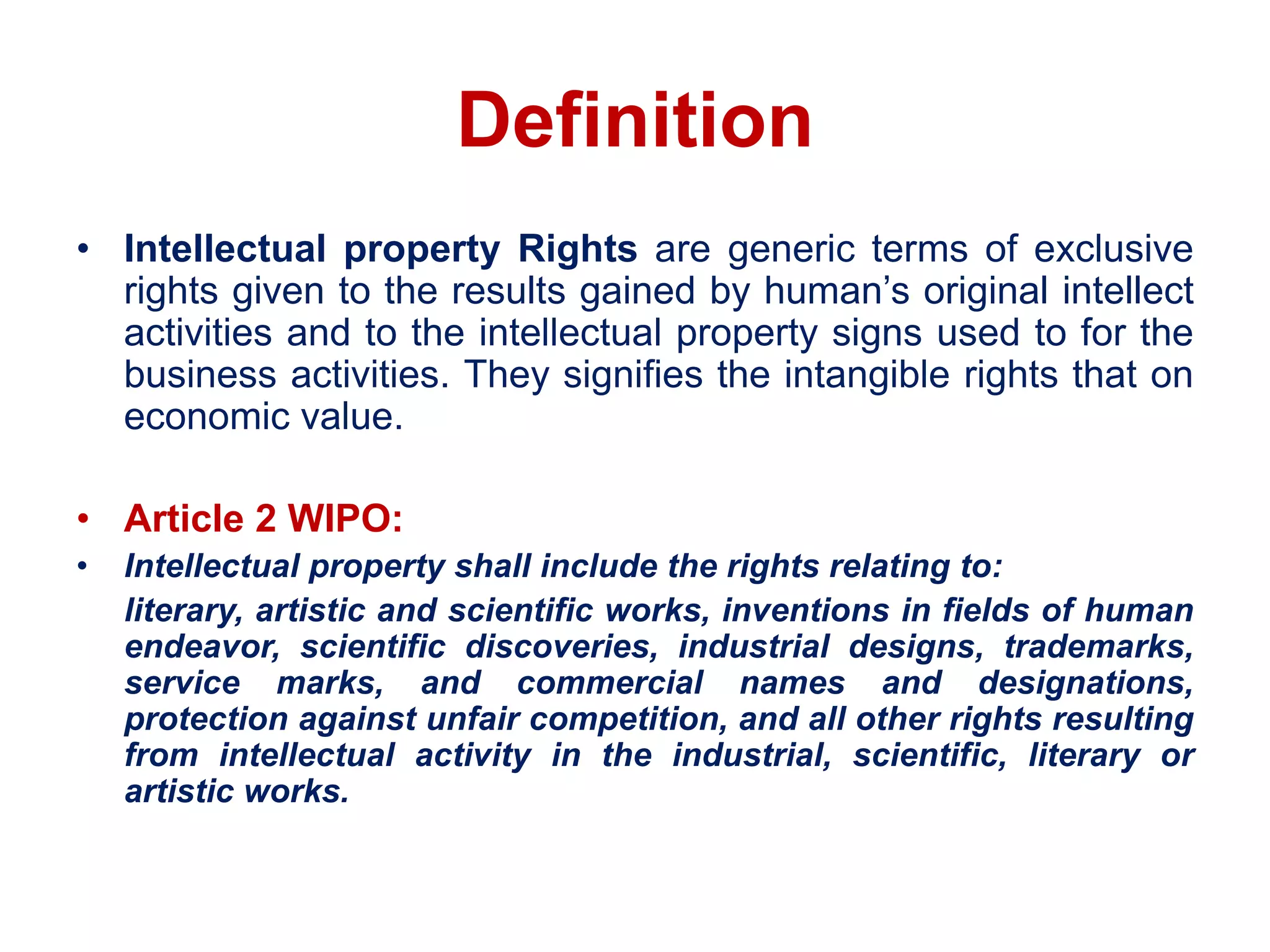 Definition

• Intellectual property Rights are generic terms of exclusive rights given to the results gained by human's original intellect activities and to the intellectual property signs used to for the business activities. They signifies the intangible rights that on economic value.

• Article 2 WIPO:

• Intellectual property shall include the rights relating to:

literary, artistic and scientific works, inventions in fields of human endeavor, scientific discoveries, industrial designs, trademarks, service marks, and commercial names and designations, protection against unfair competition, and all other rights resulting from intellectual activity in the industrial, scientific, literary or artistic works.